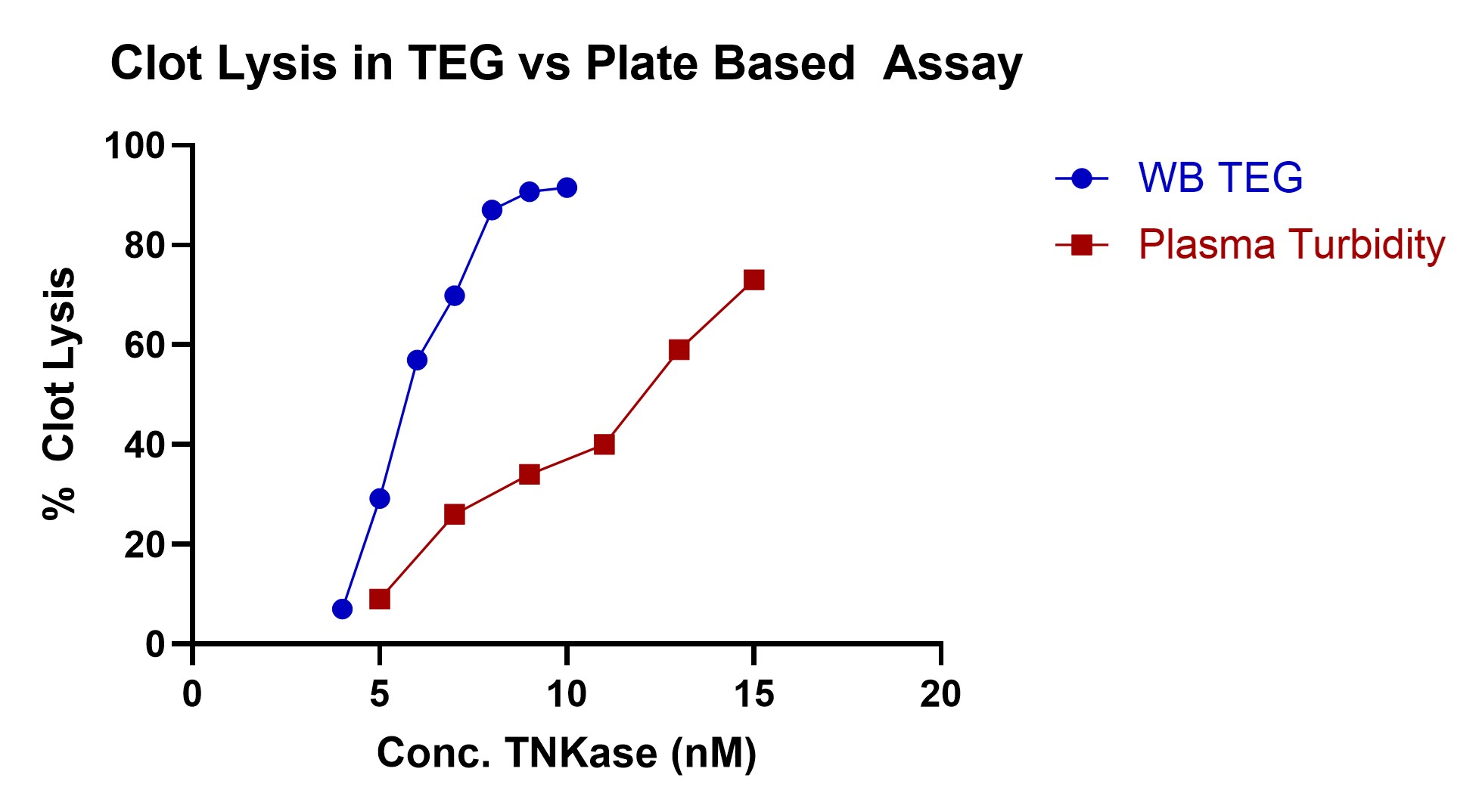 Clot Lysis in TEG vs Plate Based Assay

% Clot Lysis

100
80
60
40
20
0

0
5
10
15
20

Conc. TNKase (nM)

WB TEG
Plasma Turbidity